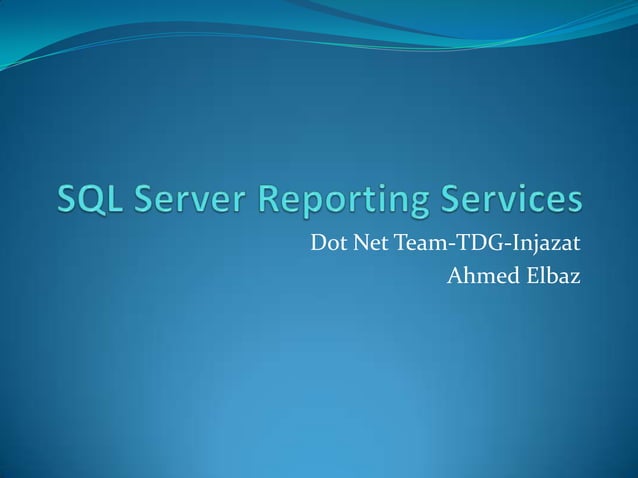 SQL Server Reporting Services

Dot Net Team-TDG-Injazat
Ahmed Elbaz